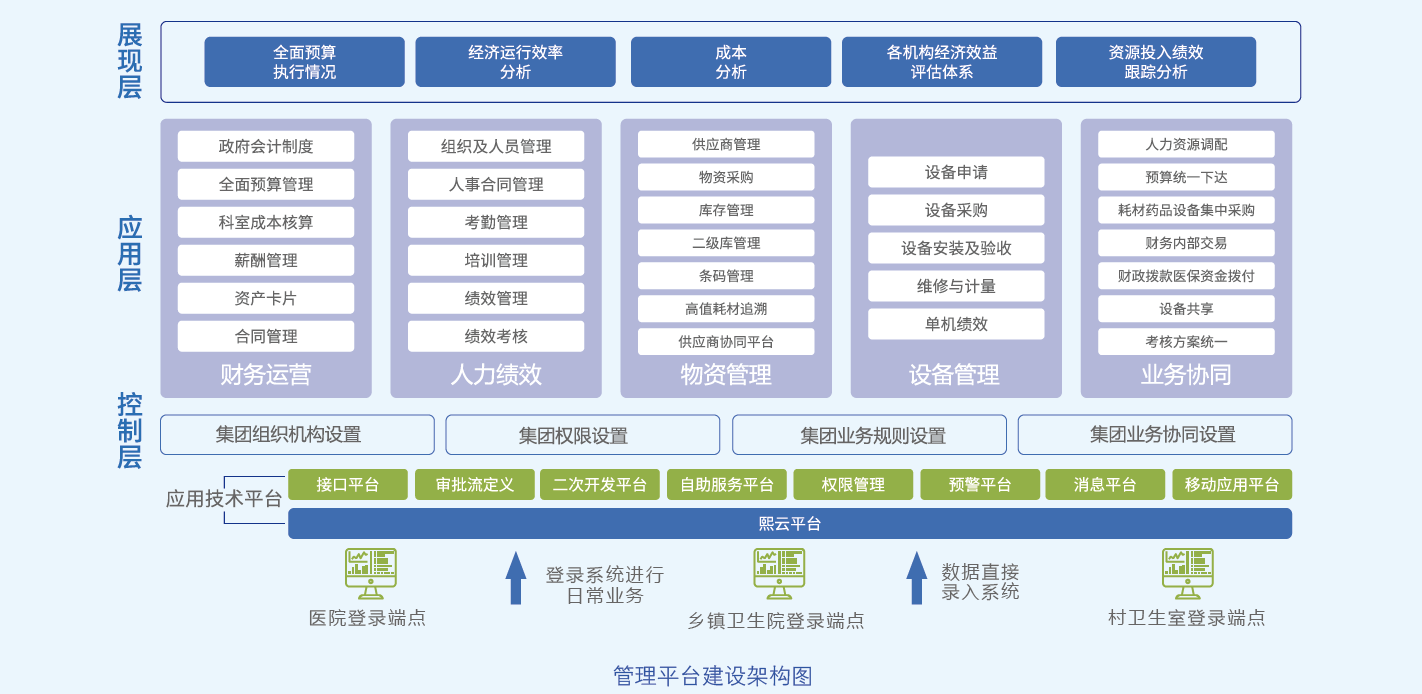 展现层

全面预算执行情况

经济运行效率分析

成本分析

各机构经济效益评估体系

资源投入绩效跟踪分析

应用层

政府会计制度
全面预算管理
科室成本核算
薪酬管理
资产卡片
合同管理
财务运营

组织及人员管理
人事合同管理
考勤管理
培训管理
绩效管理
绩效考核
人力绩效

供应商管理
物资采购
库存管理
二级库管理
条码管理
高值耗材追溯
供应商协同平台
物资管理

设备申请
设备采购
设备安装及验收
维修与计量
单机绩效
设备管理

人力资源调配
预算统一下达
耗材药品设备集中采购
财务内部交易
财政拨款医保资金拨付
设备共享
考核方案统一
业务协同

控制层

集团组织机构设置
集团权限设置
集团业务规则设置
集团业务协同设置

应用技术平台

接口平台
审批流定义
二次开发平台
自助服务平台
权限管理
预警平台
消息平台
移动应用平台

熙云平台

医院登录端点

登录系统进行日常业务

乡镇卫生院登录端点

数据直接录入系统

村卫生室登录端点

管理平台建设架构图